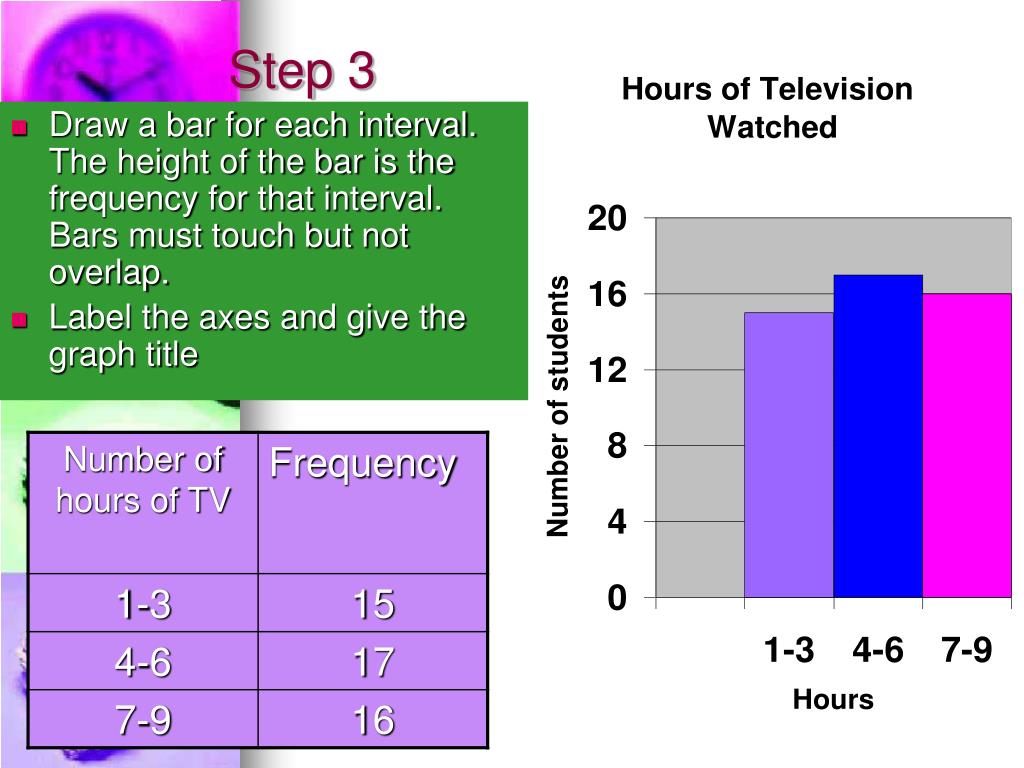 Step 3

- Draw a bar for each interval. The height of the bar is the frequency for that interval. Bars must touch but not overlap.
- Label the axes and give the graph title

| Number of hours of TV | Frequency |
|---|---|
| 1-3 | 15 |
| 4-6 | 17 |
| 7-9 | 16 |

Hours of Television Watched

Number of students

20
16
12
8
4
0

1-3 4-6 7-9

Hours